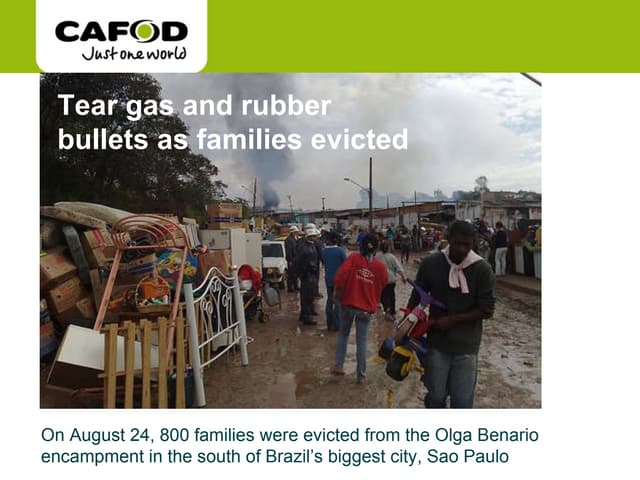 CAFOD
Just one world

Tear gas and rubber bullets as families evicted

On August 24, 800 families were evicted from the Olga Benario encampment in the south of Brazil's biggest city, Sao Paulo